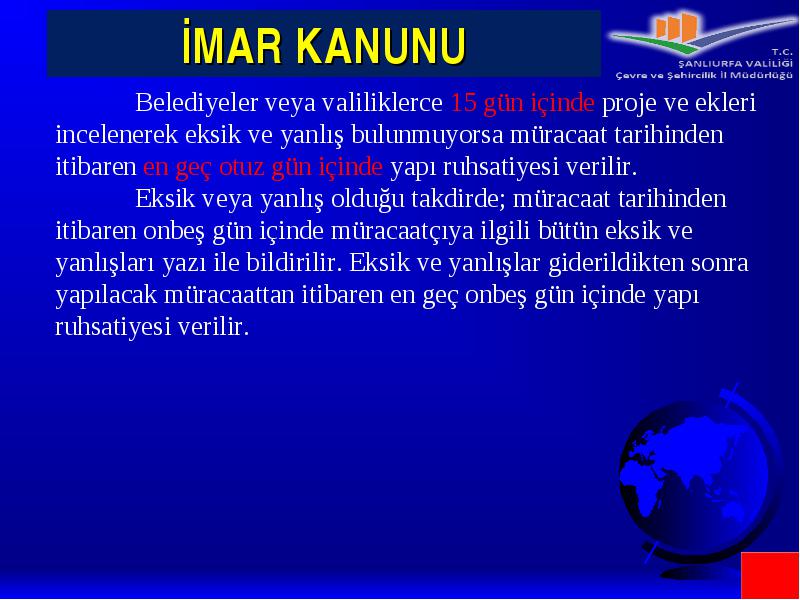 İMAR KANUNU

T.C.
ŞANLIURFA VALİLİĞİ
Çevre ve Şehircilik İl Müdürlüğü

Belediyeler veya valiliklerce 15 gün içinde proje ve ekleri incelenerek eksik ve yanlış bulunmuyorsa müracaat tarihinden itibaren en geç otuz gün içinde yapı ruhsatiyesi verilir.

Eksik veya yanlış olduğu takdirde; müracaat tarihinden itibaren onbeş gün içinde müracaatçıya ilgili bütün eksik ve yanlışları yazı ile bildirilir. Eksik ve yanlışlar giderildikten sonra yapılacak müracaattan itibaren en geç onbeş gün içinde yapı ruhsatiyesi verilir.